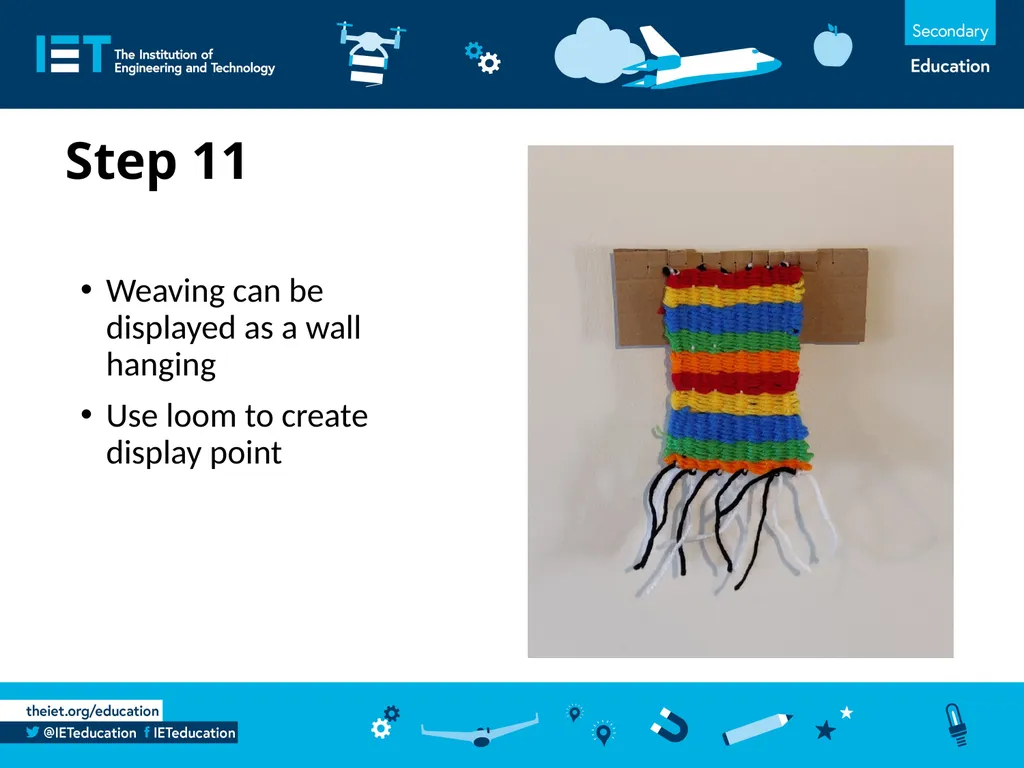 IET The Institution of Engineering and Technology

Secondary
Education

Step 11

• Weaving can be displayed as a wall hanging
• Use loom to create display point

theiet.org/education
@IETeducation IETeducation